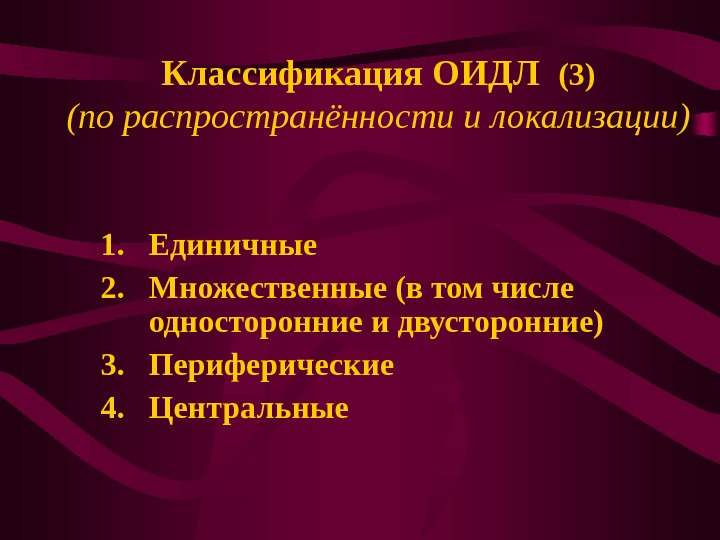 Классификация ОИДЛ (3)
(по распространённости и локализации)

1. Единичные
2. Множественные (в том числе односторонние и двусторонние)
3. Периферические
4. Центральные